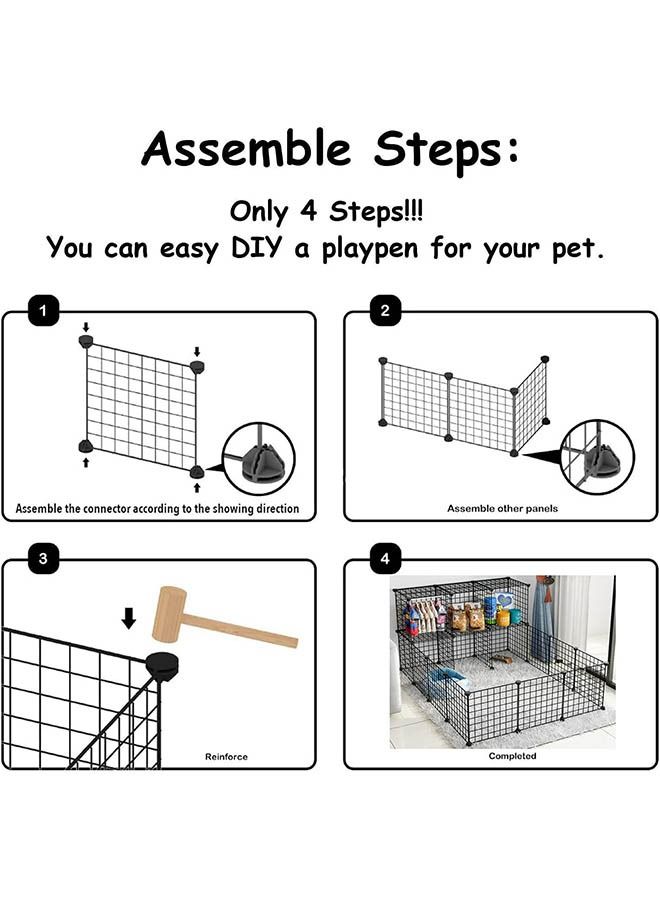 Assemble Steps:

Only 4 Steps!!!
You can easy DIY a playpen for your pet.

1

Assemble the connector according to the showing direction

2

Assemble other panels

3

Reinforce

4

Completed